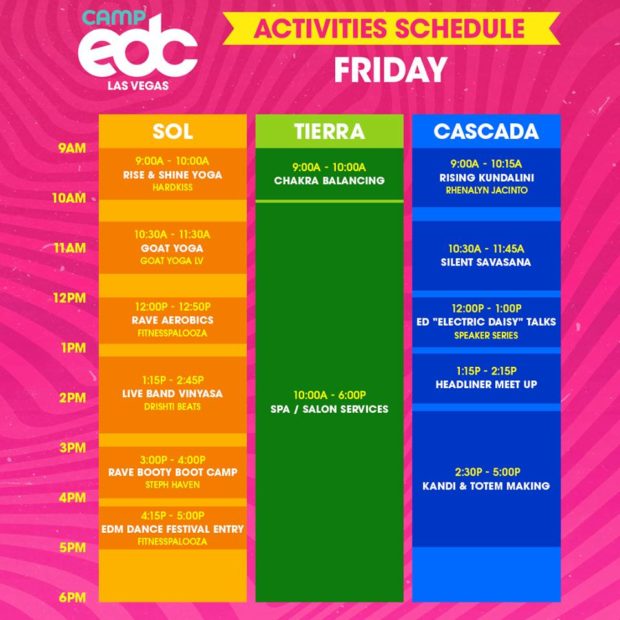 CAMP edc LAS VEGAS

ACTIVITIES SCHEDULE
FRIDAY

9AM
10AM
11AM
12PM
1PM
2PM
3PM
4PM
5PM
6PM

SOL

9:00A - 10:00A
RISE & SHINE YOGA
HARDKISS

10:30A - 11:30A
GOAT YOGA
GOAT YOGA LV

12:00P - 12:50P
RAVE AEROBICS
FITNESSPALOOZA

1:15P - 2:45P
LIVE BAND VINYASA
DRISHTI BEATS

3:00P - 4:00P
RAVE BOOTY BOOT CAMP
STEPH HAVEN

4:15P - 5:00P
EDM DANCE FESTIVAL ENTRY
FITNESSPALOOZA

TIERRA

9:00A - 10:00A
CHAKRA BALANCING

10:00A - 6:00P
SPA / SALON SERVICES

CASCADA

9:00A - 10:15A
RISING KUNDALINI
RHENALYN JACINTO

10:30A - 11:45A
SILENT SAVASANA

12:00P - 1:00P
ED "ELECTRIC DAISY" TALKS
SPEAKER SERIES

1:15P - 2:15P
HEADLINER MEET UP

2:30P - 5:00P
KANDI & TOTEM MAKING